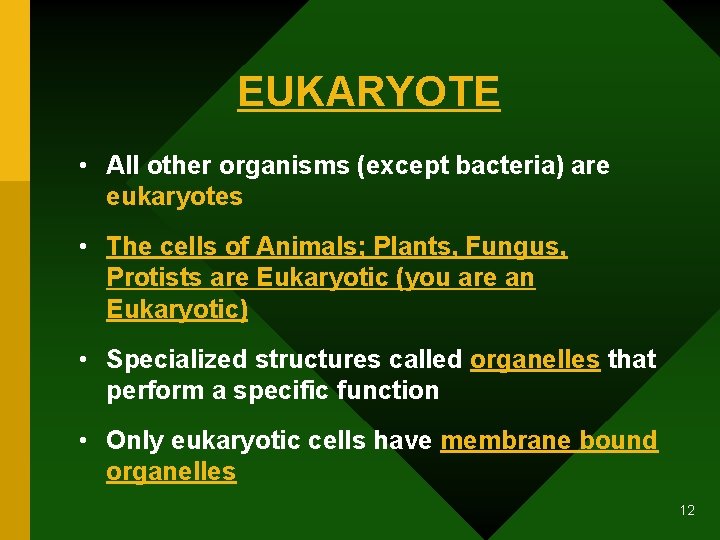 EUKARYOTE

• All other organisms (except bacteria) are eukaryotes

• The cells of Animals; Plants, Fungus, Protists are Eukaryotic (you are an Eukaryotic)

• Specialized structures called organelles that perform a specific function

• Only eukaryotic cells have membrane bound organelles

12